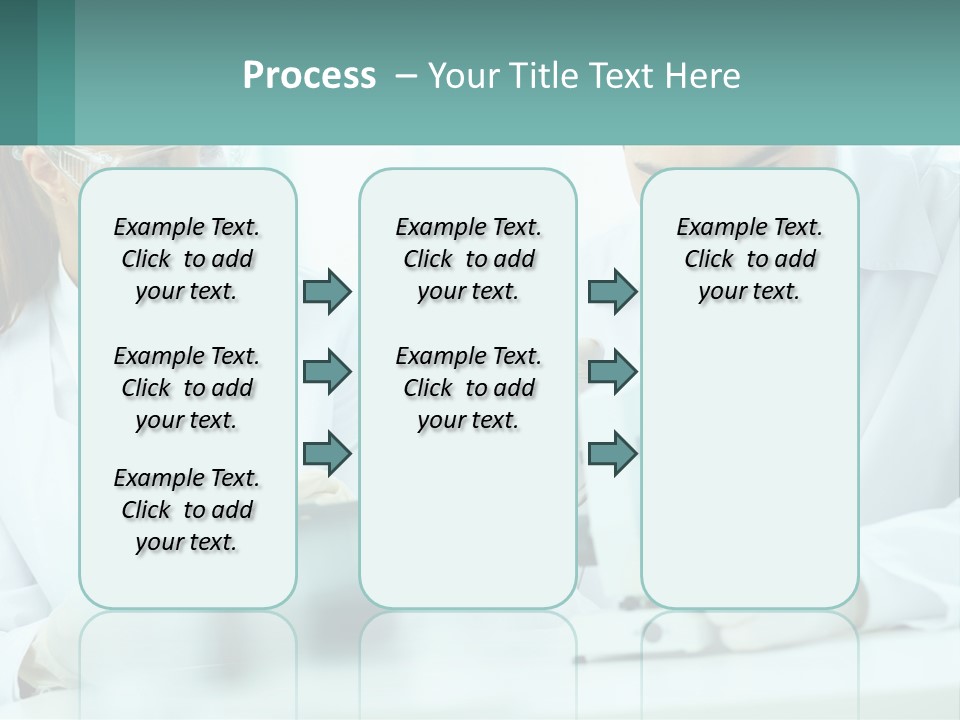 Process – Your Title Text Here

Example Text. Click to add your text.

Example Text. Click to add your text.

Example Text. Click to add your text.

Example Text. Click to add your text.

Example Text. Click to add your text.

Example Text. Click to add your text.